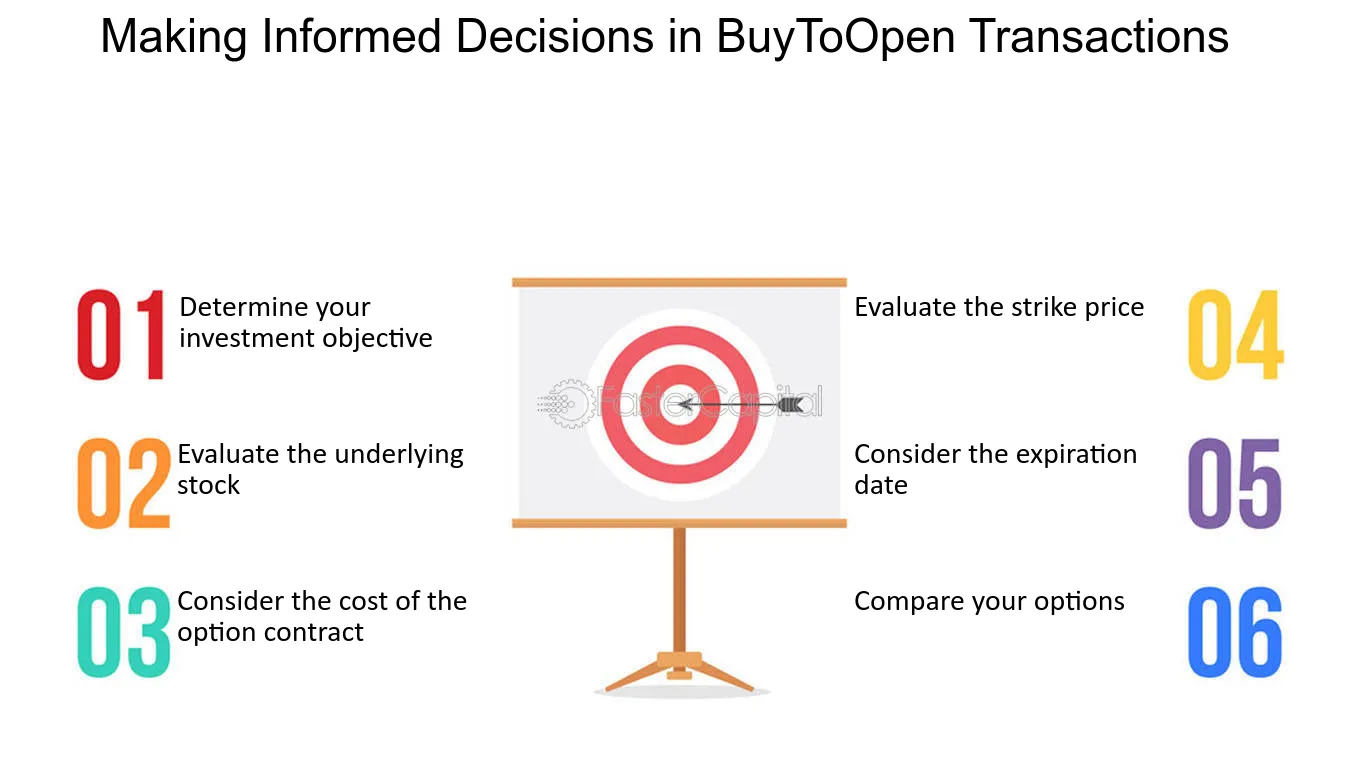 Making Informed Decisions in BuyToOpen Transactions

01 Determine your investment objective

02 Evaluate the underlying stock

03 Consider the cost of the option contract

FasterCapital

Evaluate the strike price 04

Consider the expiration date 05

Compare your options 06